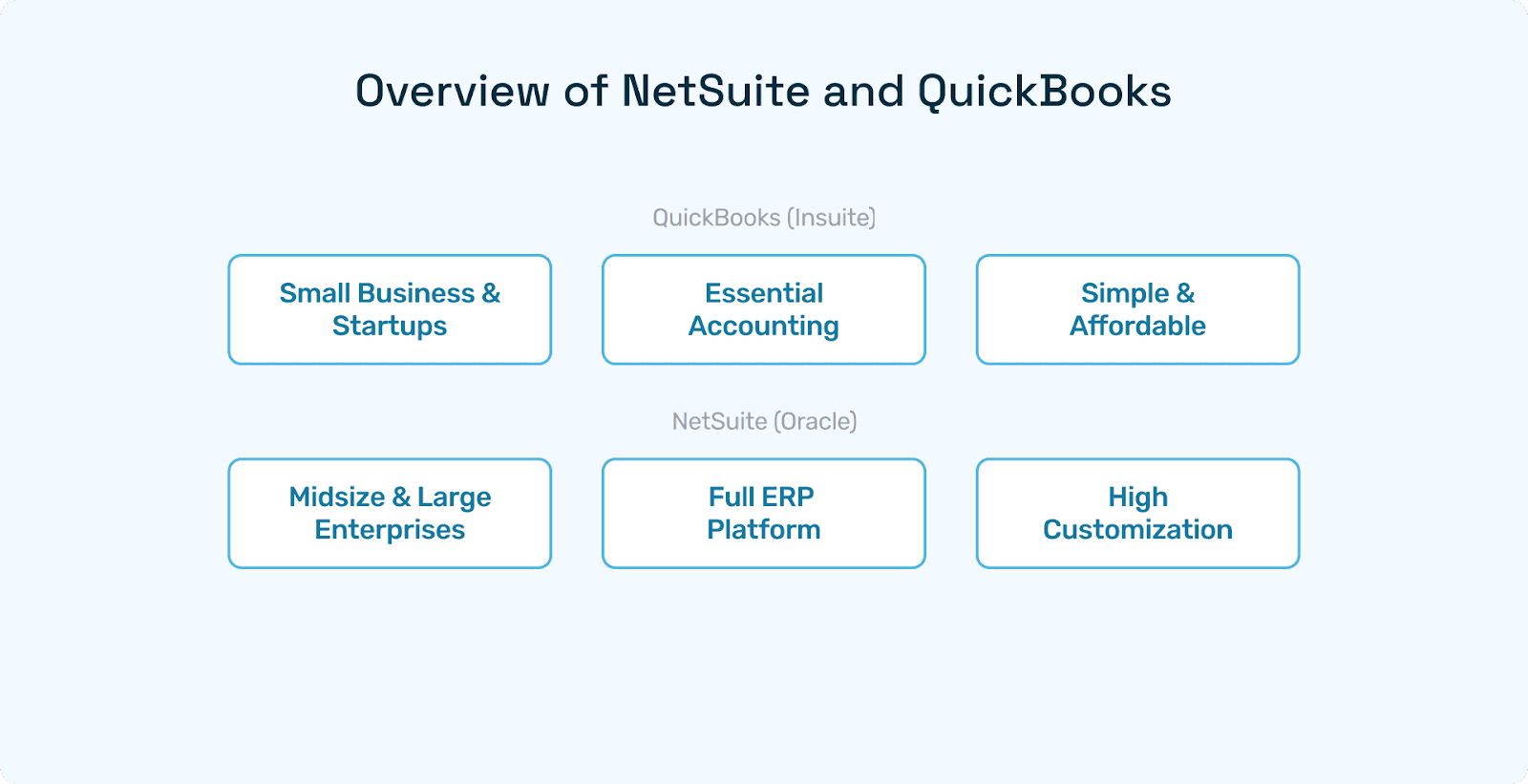 Overview of NetSuite and QuickBooks

QuickBooks (Insuite)

Small Business & Startups

Essential Accounting

Simple & Affordable

NetSuite (Oracle)

Midsize & Large Enterprises

Full ERP Platform

High Customization